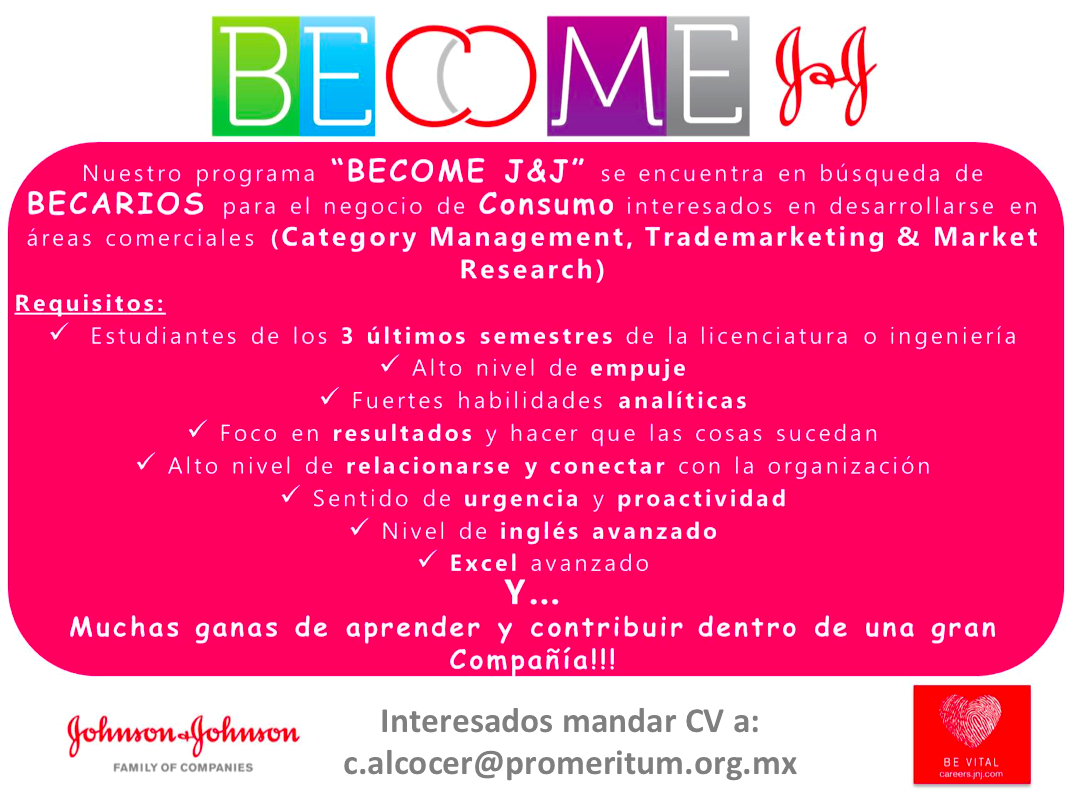 BECOME J&J

Nuestro programa "BECOME J&J" se encuentra en búsqueda de BECARIOS para el negocio de Consumo interesados en desarrollarse en áreas comerciales (Category Management, Trademarketing & Market Research)

Requisitos:
✓ Estudiantes de los 3 últimos semestres de la licenciatura o ingeniería
✓ Alto nivel de empuje
✓ Fuertes habilidades analíticas
✓ Foco en resultados y hacer que las cosas sucedan
✓ Alto nivel de relacionarse y conectar con la organización
✓ Sentido de urgencia y proactividad
✓ Nivel de inglés avanzado
✓ Excel avanzado
Y…
Muchas ganas de aprender y contribuir dentro de una gran Compañía!!!

Johnson & Johnson
FAMILY OF COMPANIES

Interesados mandar CV a:
c.alcocer@promeritum.org.mx

BE VITAL
careers.jnj.com